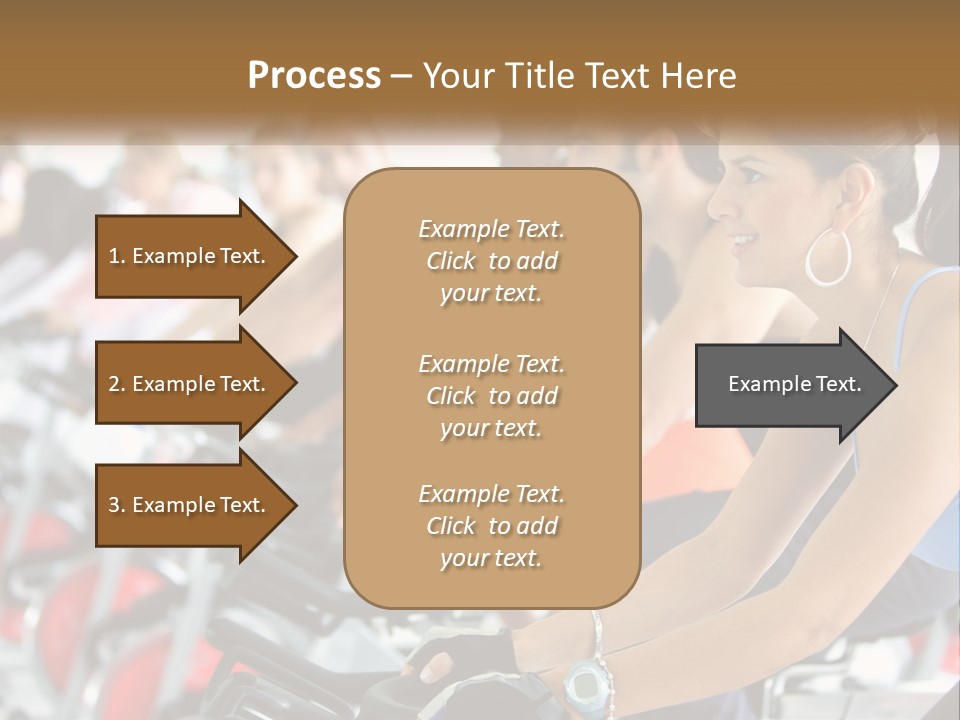 Process – Your Title Text Here

1. Example Text.

2. Example Text.

3. Example Text.

Example Text. Click to add your text.

Example Text. Click to add your text.

Example Text. Click to add your text.

Example Text.